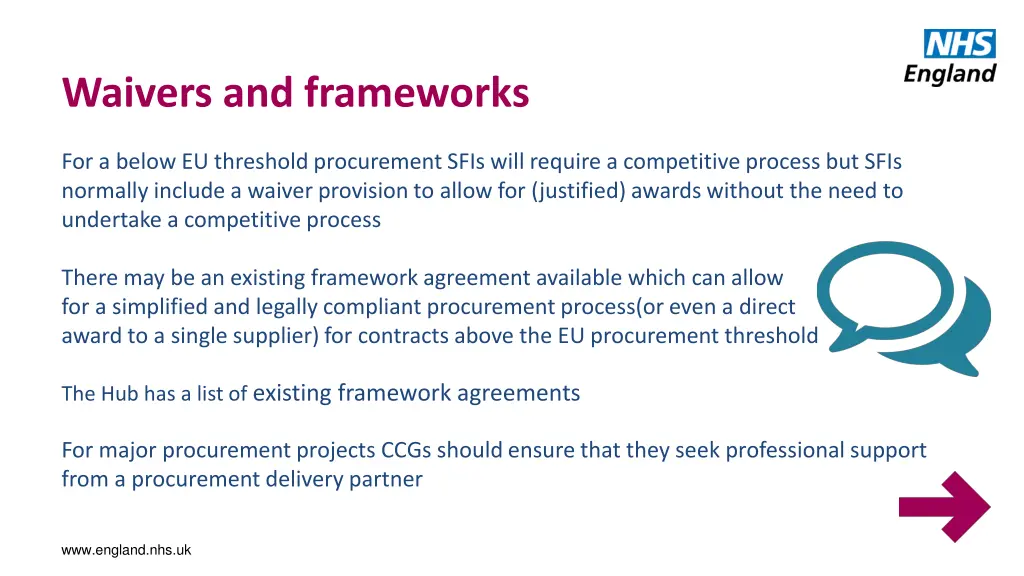 NHS
England

Waivers and frameworks

For a below EU threshold procurement SFIs will require a competitive process but SFIs normally include a waiver provision to allow for (justified) awards without the need to undertake a competitive process

There may be an existing framework agreement available which can allow for a simplified and legally compliant procurement process(or even a direct award to a single supplier) for contracts above the EU procurement threshold

The Hub has a list of existing framework agreements

For major procurement projects CCGs should ensure that they seek professional support from a procurement delivery partner

www.england.nhs.uk